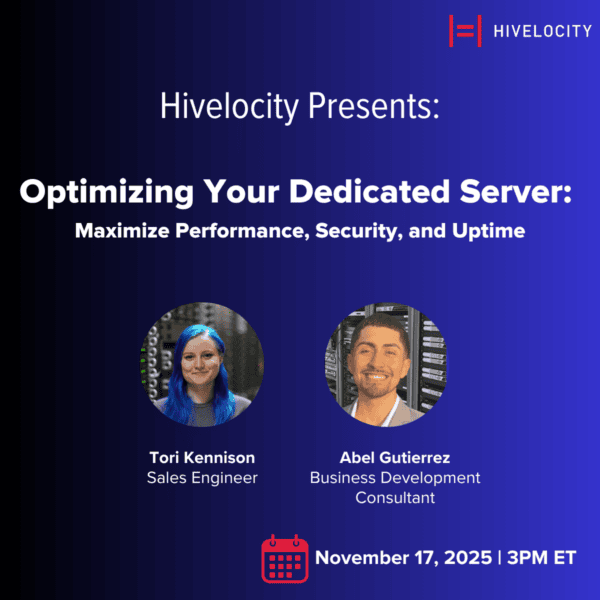 HIVELOCITY

Hivelocity Presents:

Optimizing Your Dedicated Server:
Maximize Performance, Security, and Uptime

Tori Kennison
Sales Engineer

Abel Gutierrez
Business Development Consultant

November 17, 2025 | 3PM ET